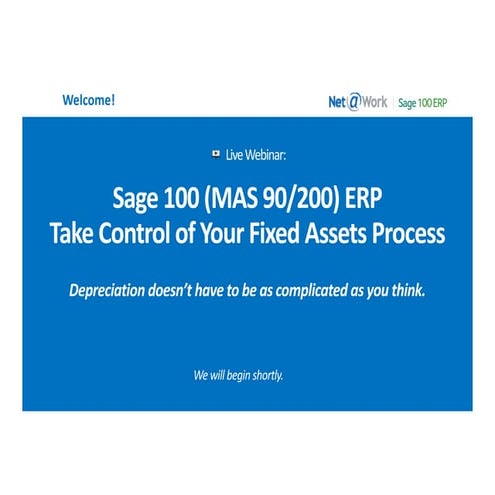 Welcome!

Net@Work | Sage 100 ERP

Live Webinar:

Sage 100 (MAS 90/200) ERP
Take Control of Your Fixed Assets Process

Depreciation doesn't have to be as complicated as you think.

We will begin shortly.